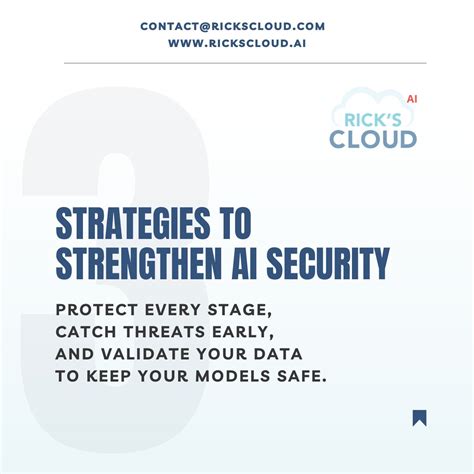 CONTACT@RICKSCLOUD.COM
WWW.RICKSCLOUD.AI

AI
RICK'S
CLOUD

3

STRATEGIES TO STRENGTHEN AI SECURITY

PROTECT EVERY STAGE, CATCH THREATS EARLY, AND VALIDATE YOUR DATA TO KEEP YOUR MODELS SAFE.